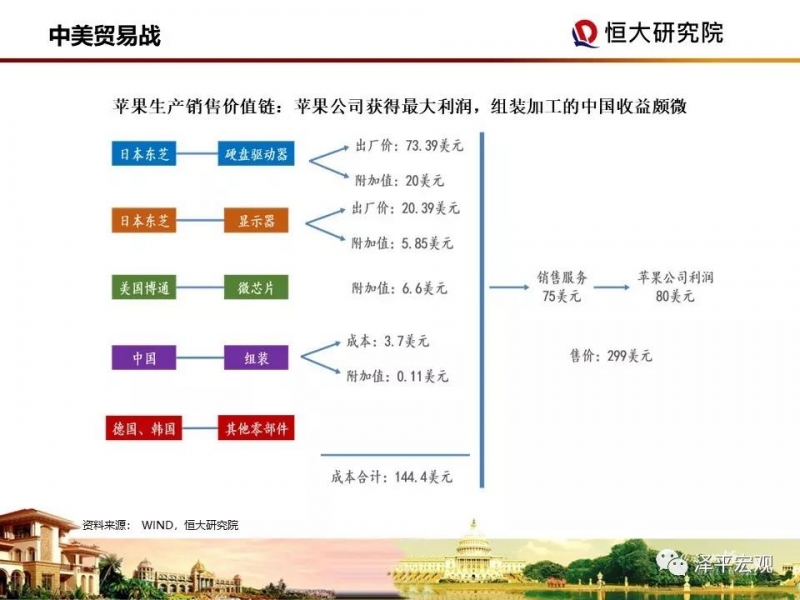 中美贸易战

恒大研究院

苹果生产销售价值链：苹果公司获得最大利润，组装加工的中国收益颇微

日本东芝

硬盘驱动器

出厂价：73.39美元

附加值：20美元

日本东芝

显示器

出厂价：20.39美元

附加值：5.85美元

美国博通

微芯片

附加值：6.6美元

中国

组装

成本：3.7美元

附加值：0.11美元

德国、韩国

其他零部件

成本合计：144.4美元

销售服务
75美元

苹果公司利润
80美元

售价：299美元

资料来源： WIND，恒大研究院

泽平宏观